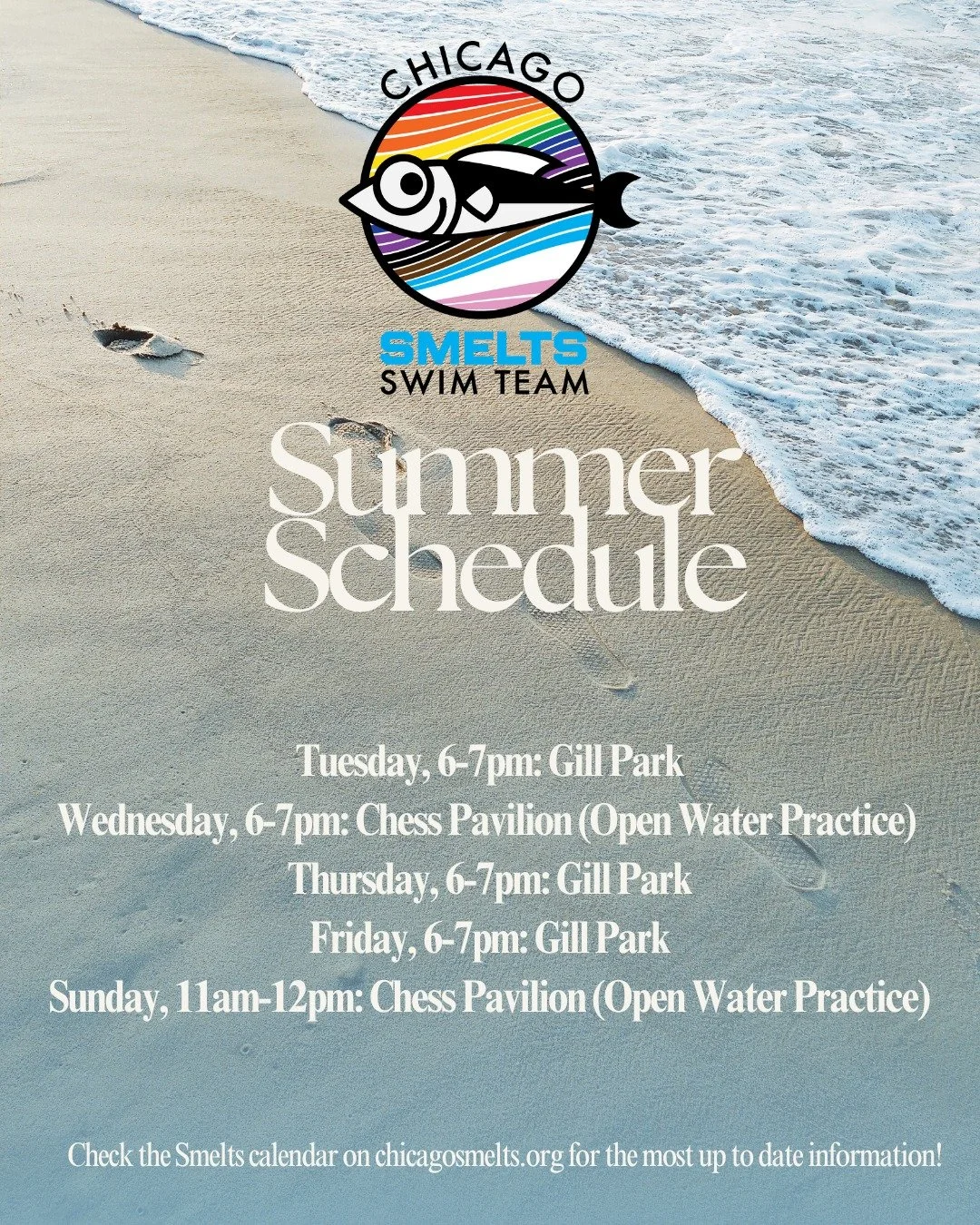 CHICAGO
SMELTS
SWIM TEAM

Summer Schedule

Tuesday, 6-7pm: Gill Park
Wednesday, 6-7pm: Chess Pavilion (Open Water Practice)
Thursday, 6-7pm: Gill Park
Friday, 6-7pm: Gill Park
Sunday, 11am-12pm: Chess Pavilion (Open Water Practice)

Check the Smelts calendar on chicagosmelts.org for the most up to date information!